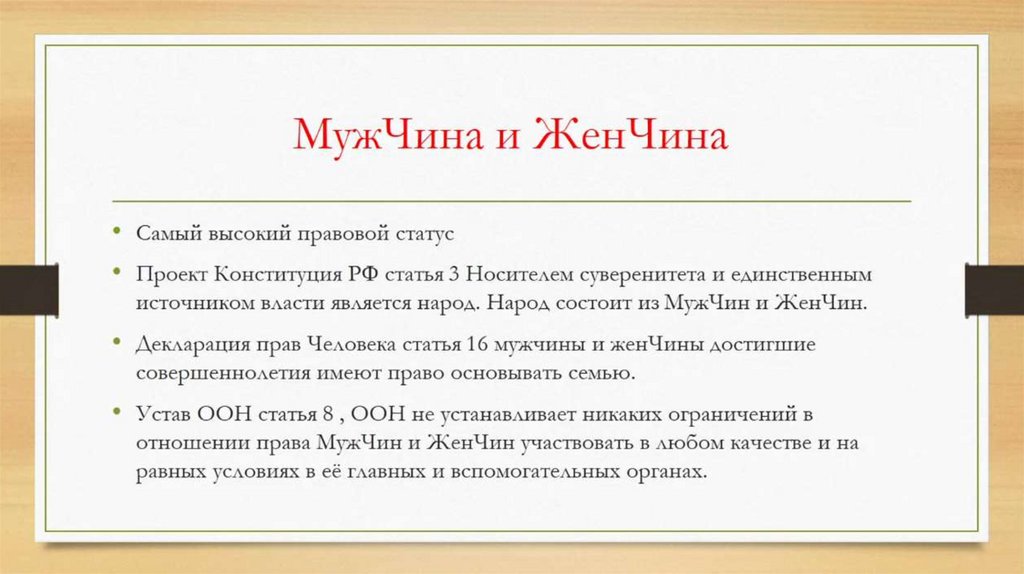 МужЧина и ЖенЧина

• Самый высокий правовой статус
• Проект Конституция РФ статья 3 Носителем суверенитета и единственным источником власти является народ. Народ состоит из МужЧин и ЖенЧин.
• Декларация прав Человека статья 16 мужчины и женЧины достигшие совершеннолетия имеют право основывать семью.
• Устав ООН статья 8 , ООН не устанавливает никаких ограничений в отношении права МужЧин и ЖенЧин участвовать в любом качестве и на равных условиях в её главных и вспомогательных органах.